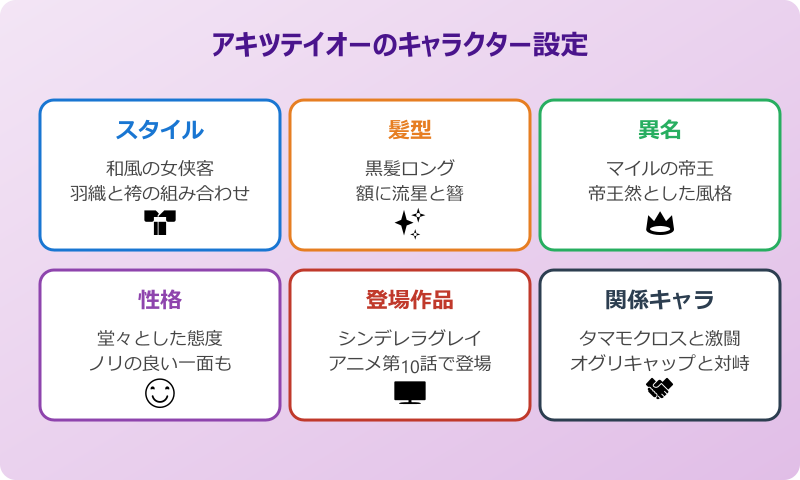 アキツテイオーのキャラクター設定

スタイル
和風の女侠客
羽織と袴の組み合わせ

髪型
黒髪ロング
額に流星と簪

異名
マイルの帝王
帝王然とした風格

性格
堂々とした態度
ノリの良い一面も

登場作品
シンデレラグレイ
アニメ第10話で登場

関係キャラ
タマモクロスと激闘
オグリキャップと対峙